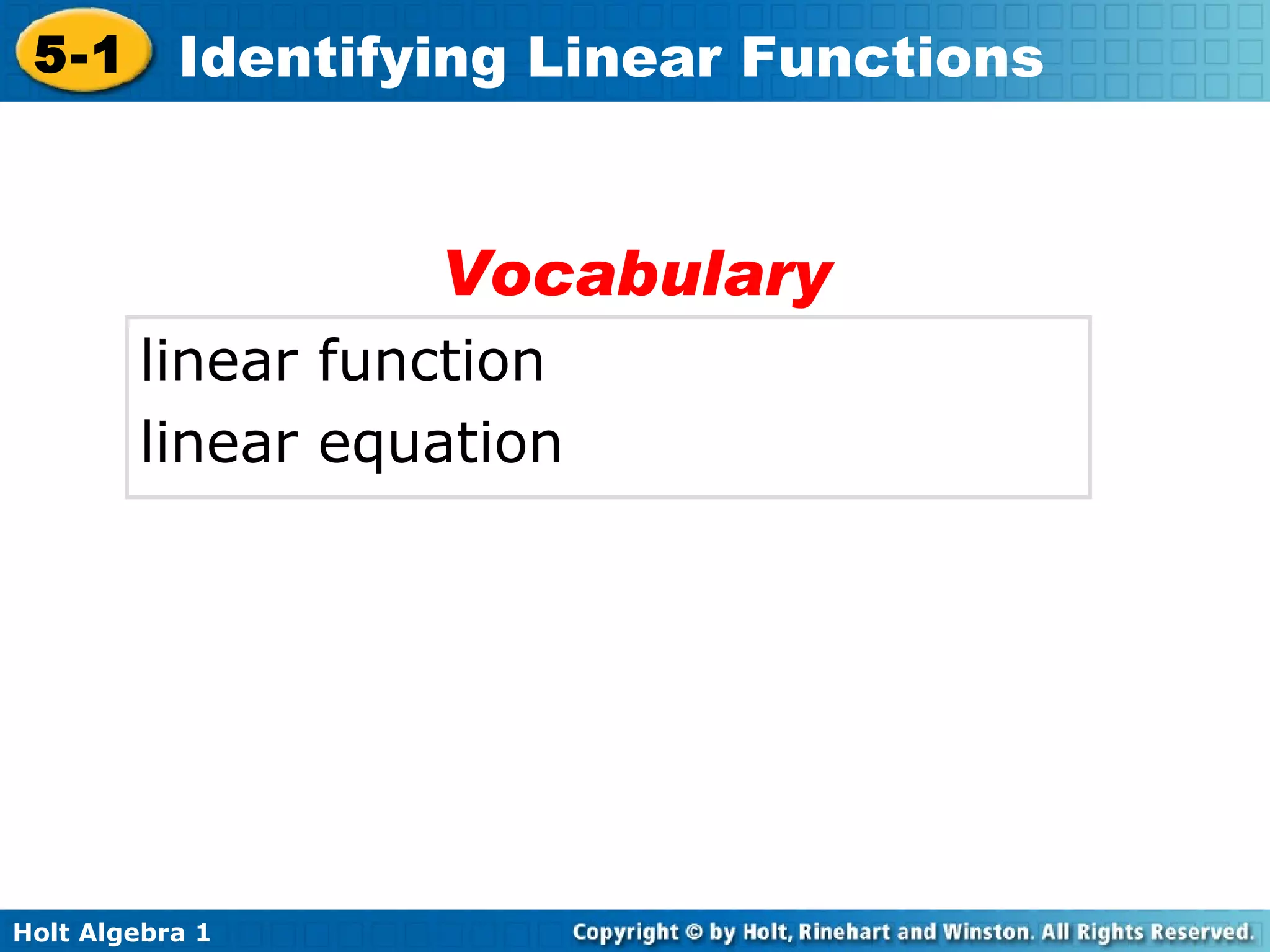 5-1 Identifying Linear Functions

Vocabulary

linear function
linear equation

Holt Algebra 1

Copyright © by Holt, Rinehart and Winston. All Rights Reserved.